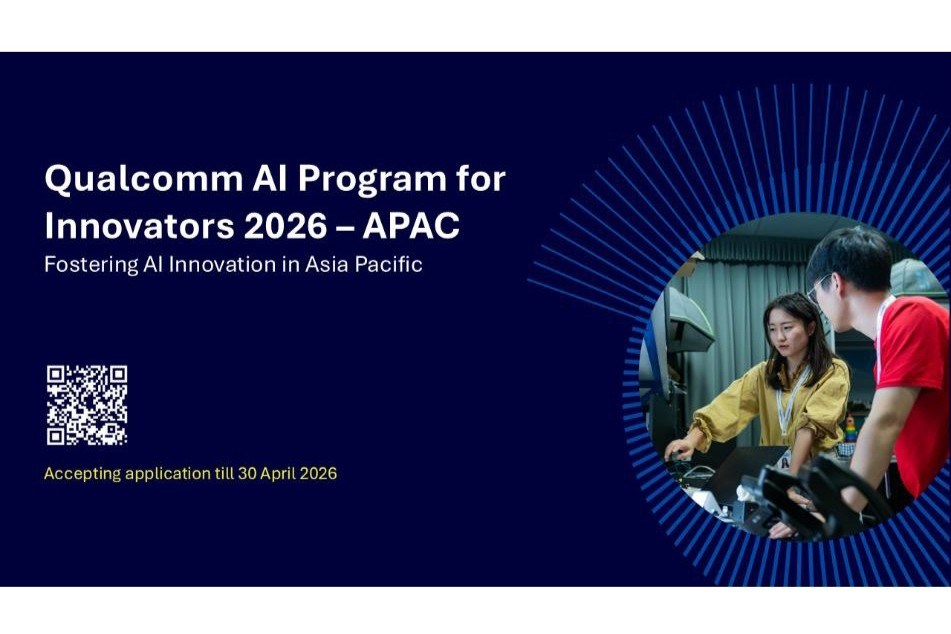 Qualcomm AI Program for Innovators 2026 – APAC
Fostering AI Innovation in Asia Pacific

Accepting application till 30 April 2026